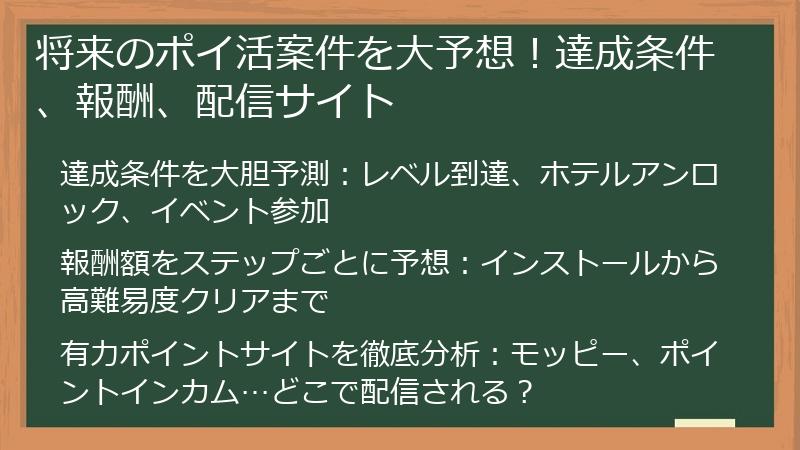 将来のポイ活案件を大予想！達成条件、報酬、配信サイト

達成条件を大胆予測：レベル到達、ホテルアンロック、イベント参加

報酬額をステップごとに予想：インストールから高難易度クリアまで

有力ポイントサイトを徹底分析：モッピー、ポイントインカム…どこで配信される？